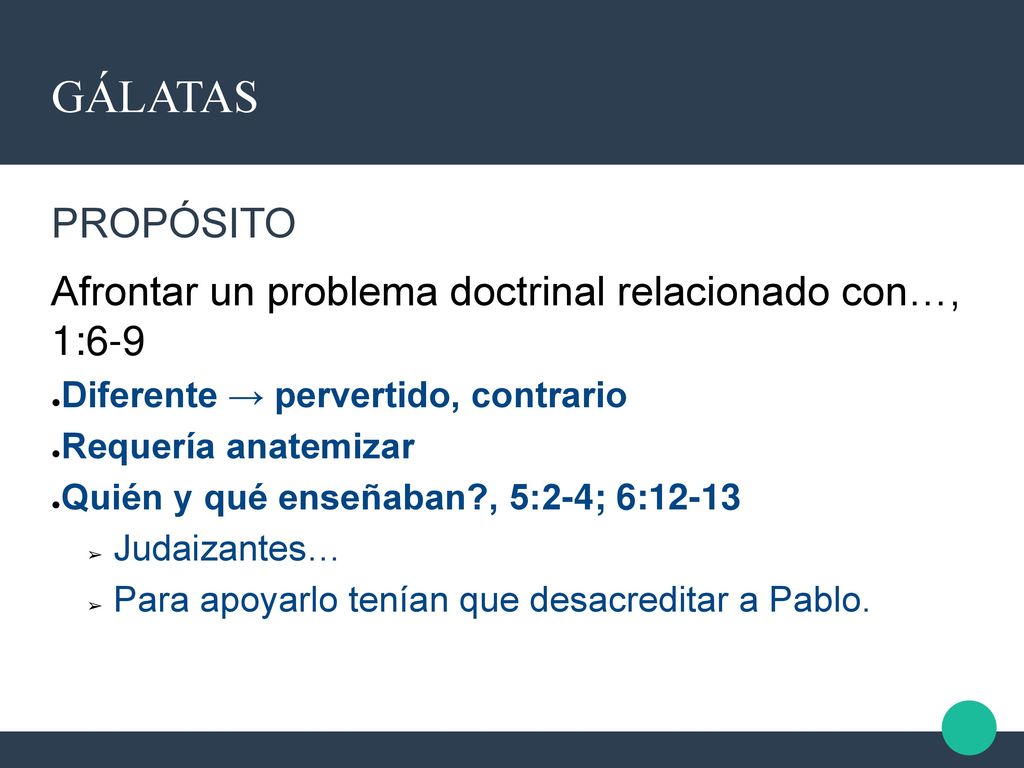 GÁLATAS

PROPÓSITO

Afrontar un problema doctrinal relacionado con…, 1:6-9

●Diferente → pervertido, contrario

●Requería anatemizar

●Quién y qué enseñaban?, 5:2-4; 6:12-13

➢ Judaizantes…

➢ Para apoyarlo tenían que desacreditar a Pablo.